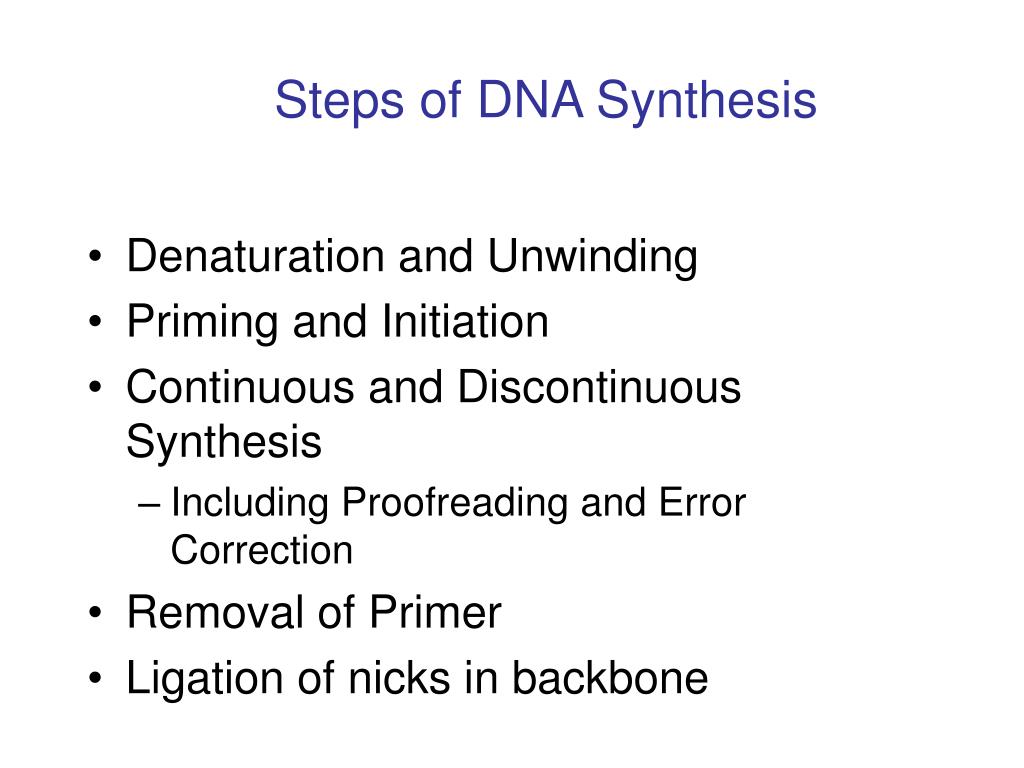 Steps of DNA Synthesis

• Denaturation and Unwinding
• Priming and Initiation
• Continuous and Discontinuous Synthesis
– Including Proofreading and Error Correction
• Removal of Primer
• Ligation of nicks in backbone